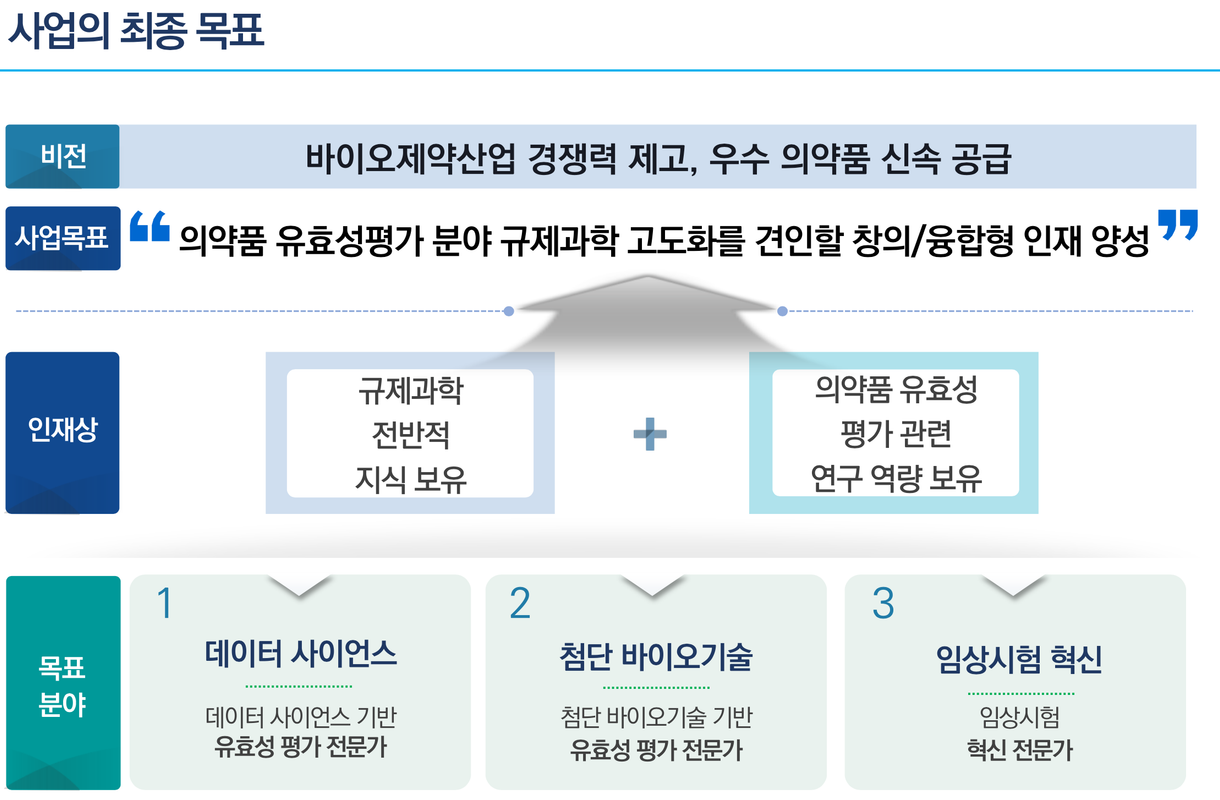 사업의 최종 목표

비전

바이오제약산업 경쟁력 제고, 우수 의약품 신속 공급

사업목표

“ 의약품 유효성평가 분야 규제과학 고도화를 견인할 창의/융합형 인재 양성 ”

인재상

규제과학
전반적
지식 보유

+

의약품 유효성
평가 관련
연구 역량 보유

목표
분야

1

데이터 사이언스

데이터 사이언스 기반
유효성 평가 전문가

2

첨단 바이오기술

첨단 바이오기술 기반
유효성 평가 전문가

3

임상시험 혁신

임상시험
혁신 전문가